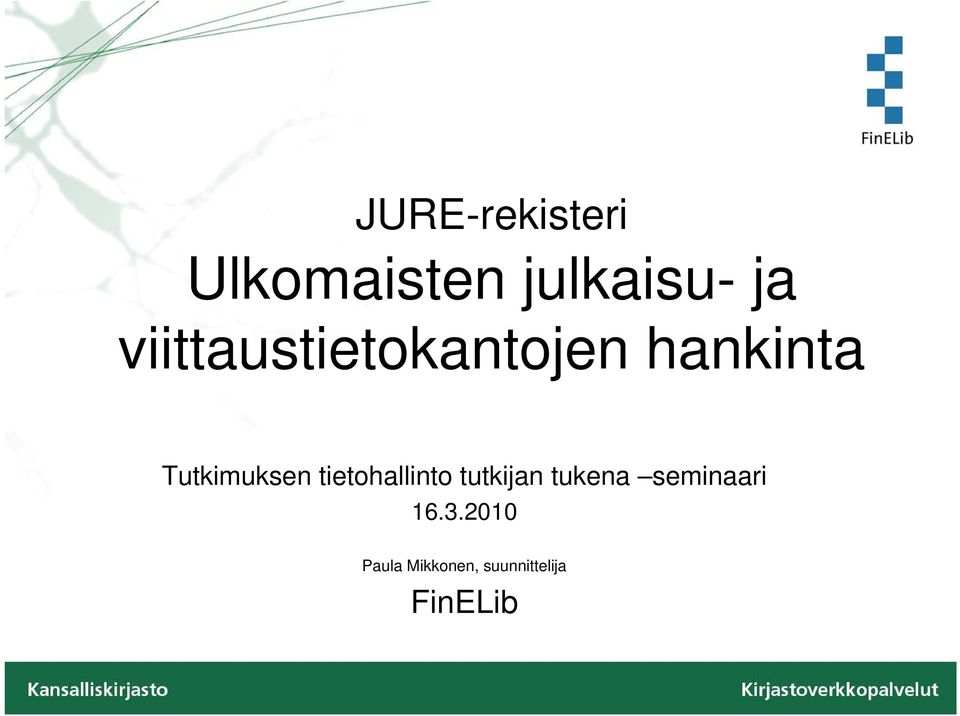 FinELib

JURE-rekisteri
Ulkomaisten julkaisu- ja viittaustietokantojen hankinta

Tutkimuksen tietohallinto tutkijan tukena –seminaari
16.3.2010

Paula Mikkonen, suunnittelija
FinELib

Kansalliskirjasto

Kirjastoverkkopalvelut